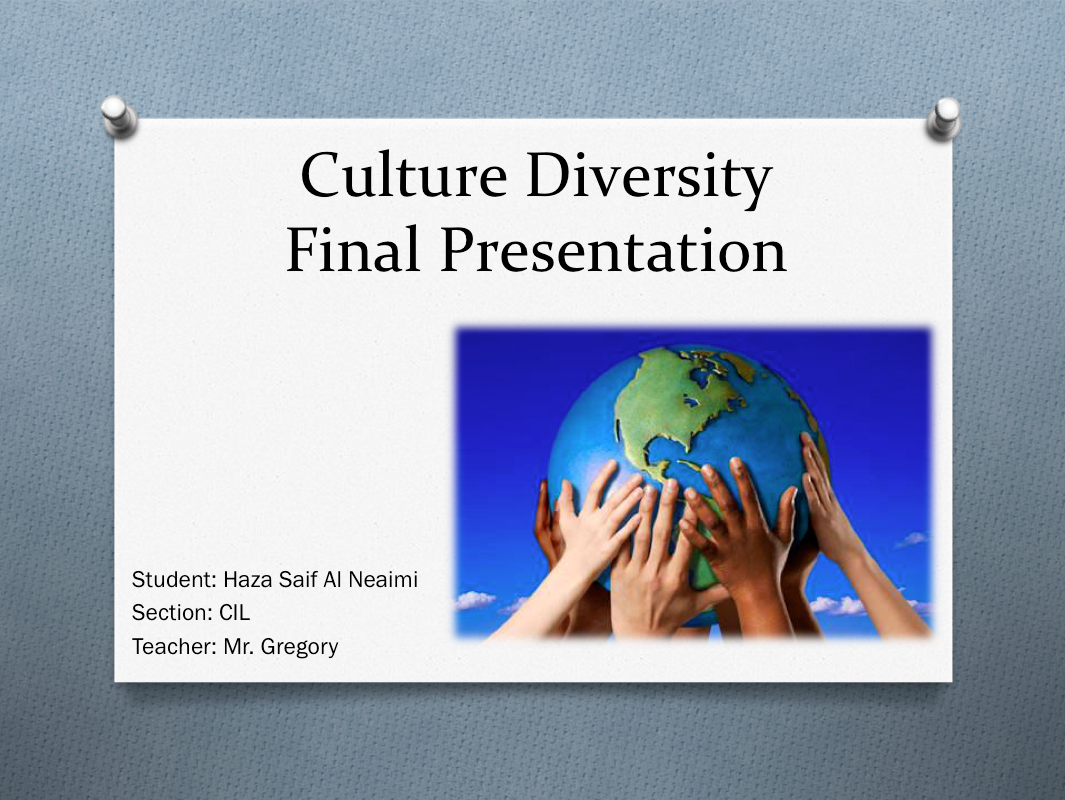 Culture Diversity
Final Presentation

Student: Haza Saif Al Neaimi
Section: CIL
Teacher: Mr. Gregory